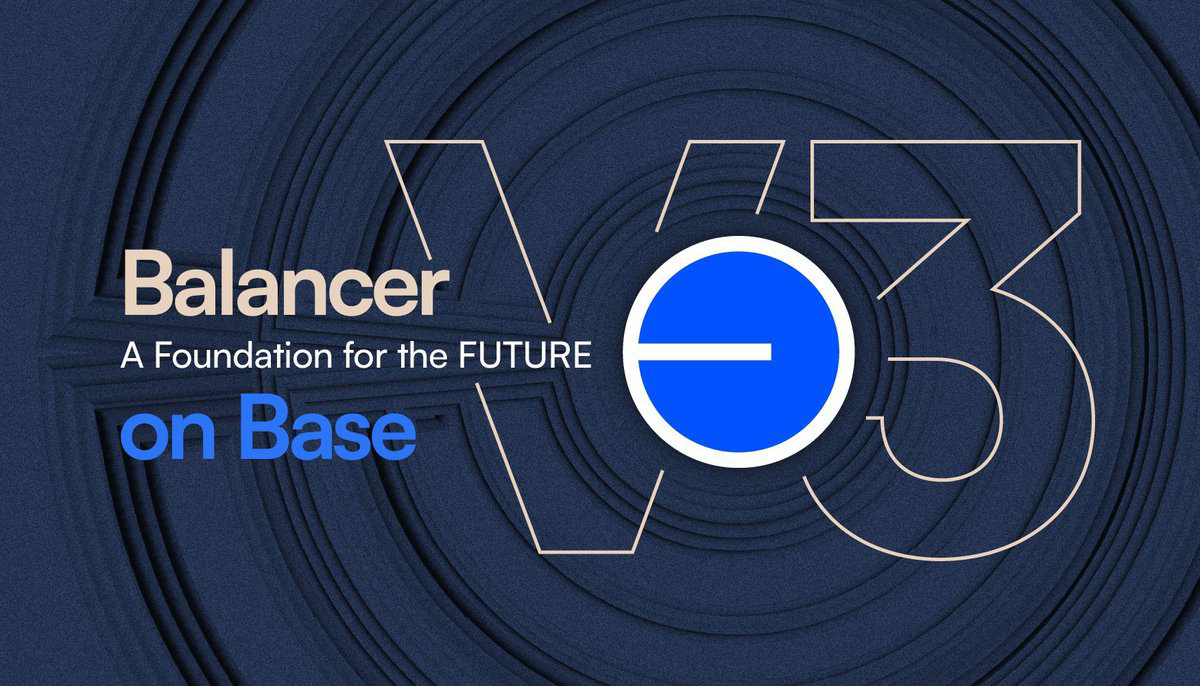 Balancer
A Foundation for the FUTURE
on Base

V3